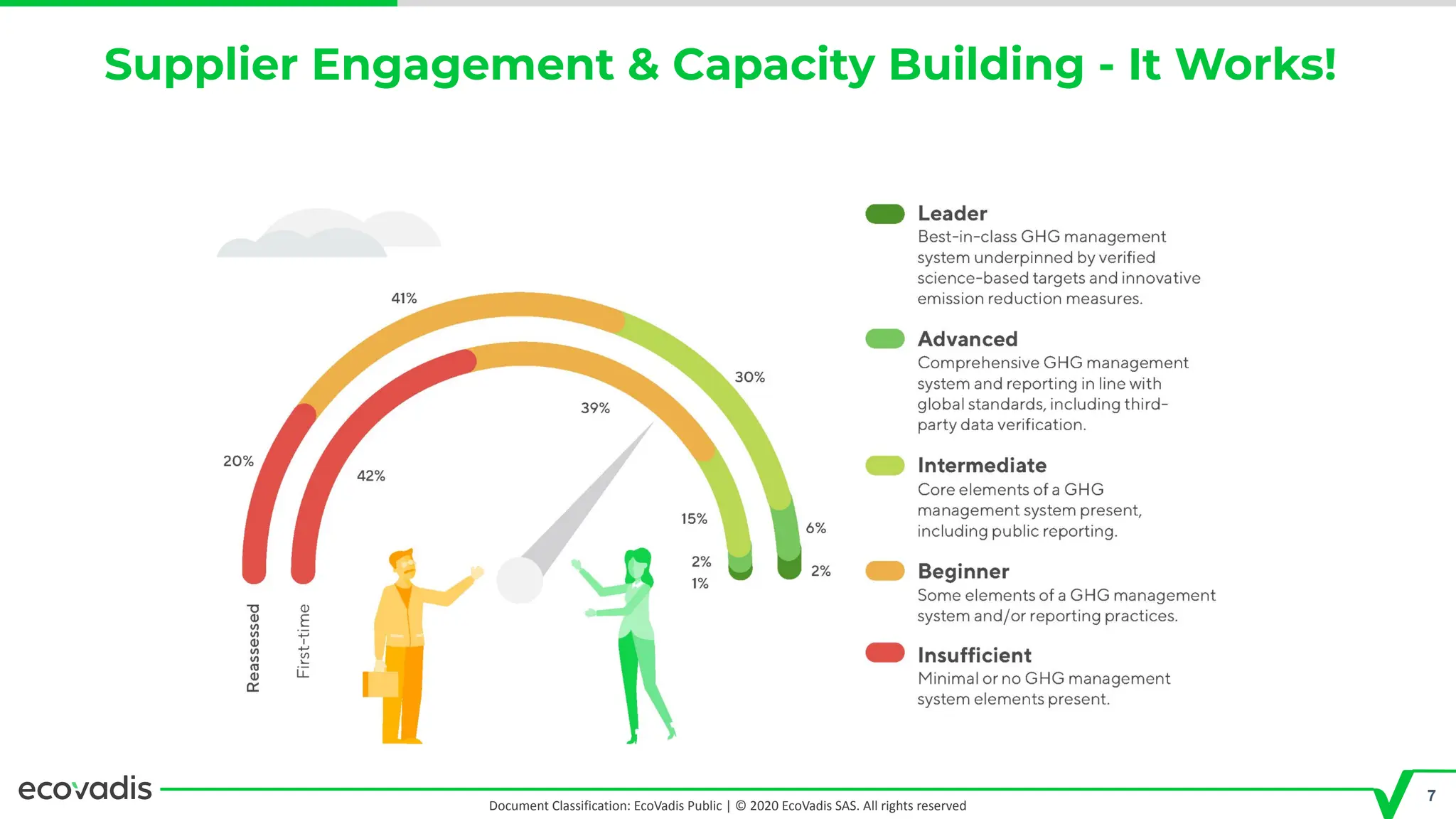 Supplier Engagement & Capacity Building - It Works!

41%

30%

39%

20%

42%

15%

6%

2%

2%

1%

Reassessed

First-time

Leader
Best-in-class GHG management system underpinned by verified science-based targets and innovative emission reduction measures.

Advanced
Comprehensive GHG management system and reporting in line with global standards, including third-party data verification.

Intermediate
Core elements of a GHG management system present, including public reporting.

Beginner
Some elements of a GHG management system and/or reporting practices.

Insufficient
Minimal or no GHG management system elements present.

ecovadis

Document Classification: EcoVadis Public | © 2020 EcoVadis SAS. All rights reserved

7